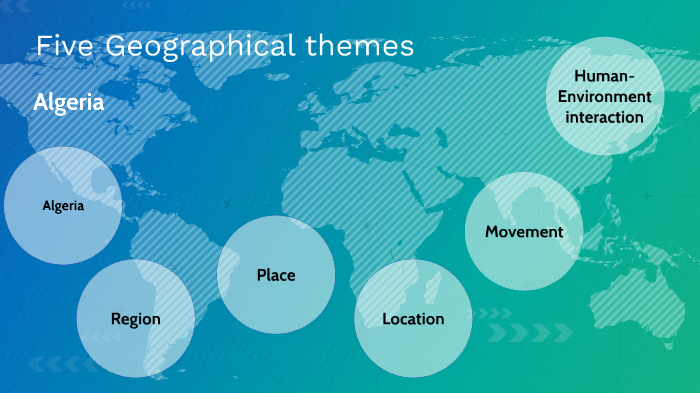 Five Geographical themes

Algeria

Algeria

Region

Place

Location

Movement

Human-Environment interaction